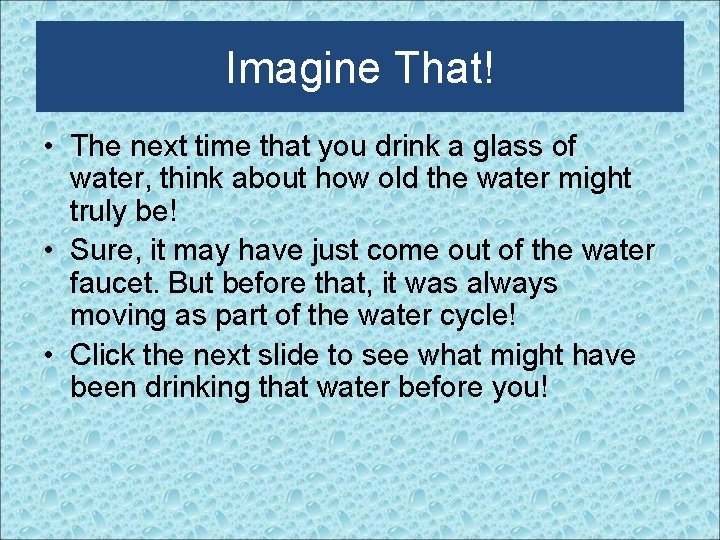 Imagine That!

• The next time that you drink a glass of water, think about how old the water might truly be!
• Sure, it may have just come out of the water faucet. But before that, it was always moving as part of the water cycle!
• Click the next slide to see what might have been drinking that water before you!